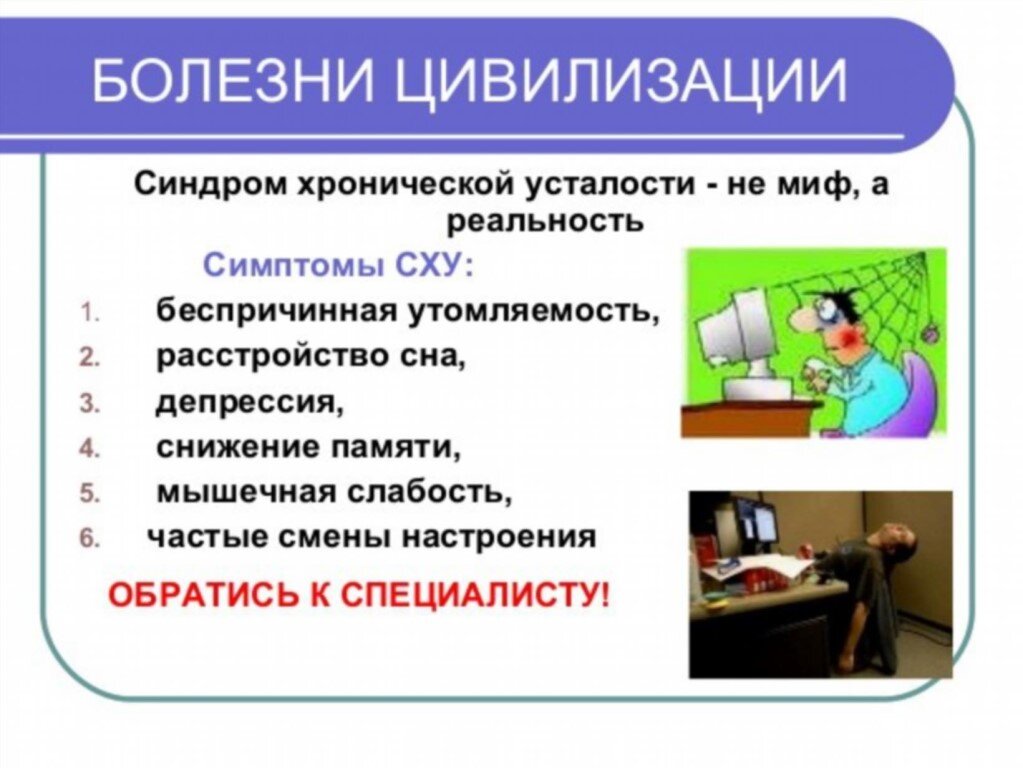 БОЛЕЗНИ ЦИВИЛИЗАЦИИ

Синдром хронической усталости - не миф, а реальность

Симптомы СХУ:

1. беспричинная утомляемость,
2. расстройство сна,
3. депрессия,
4. снижение памяти,
5. мышечная слабость,
6. частые смены настроения

ОБРАТИСЬ К СПЕЦИАЛИСТУ!